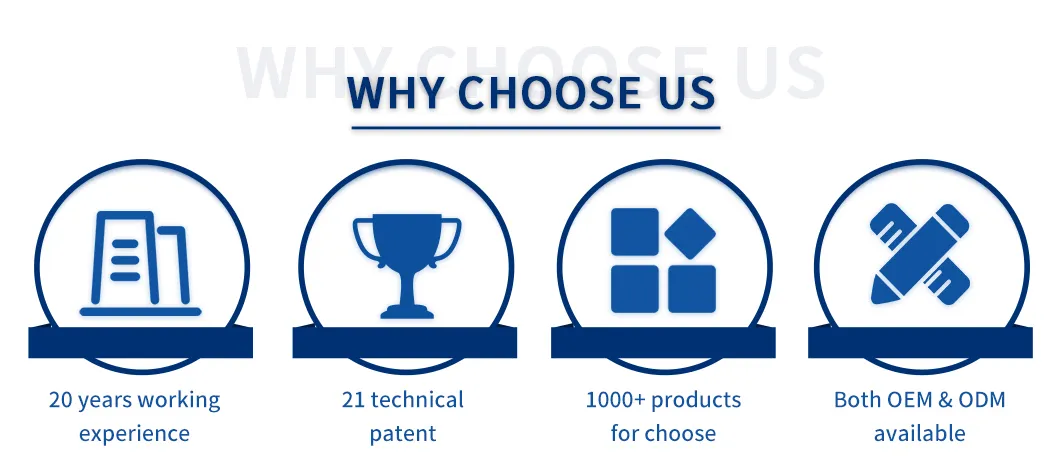 WHY CHOOSE US

WHY CHOOSE US

20 years working experience

21 technical patent

1000+ products for choose

Both OEM & ODM available